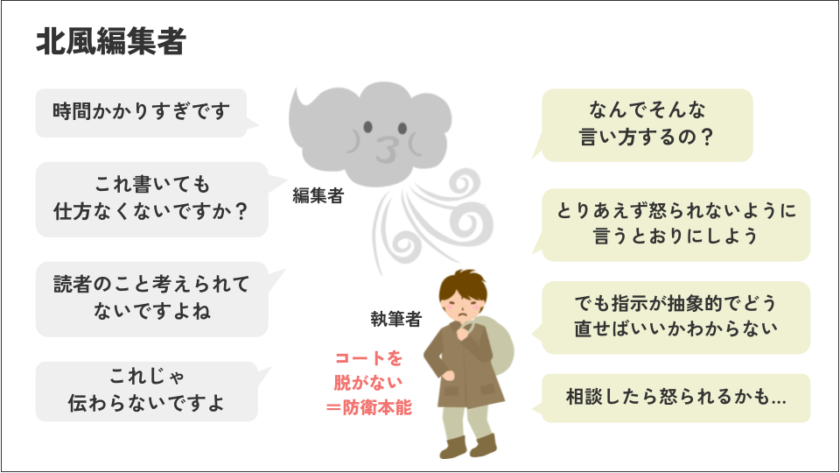 北風編集者

時間かかりすぎです

これ書いても仕方なくないですか？

読者のこと考えられてないですよね

これじゃ伝わらないですよ

編集者

執筆者

コートを脱がない＝防衛本能

なんでそんな言い方するの？

とりあえず怒られないように言うとおりにしよう

でも指示が抽象的でどう直せばいいかわからない

相談したら怒られるかも…